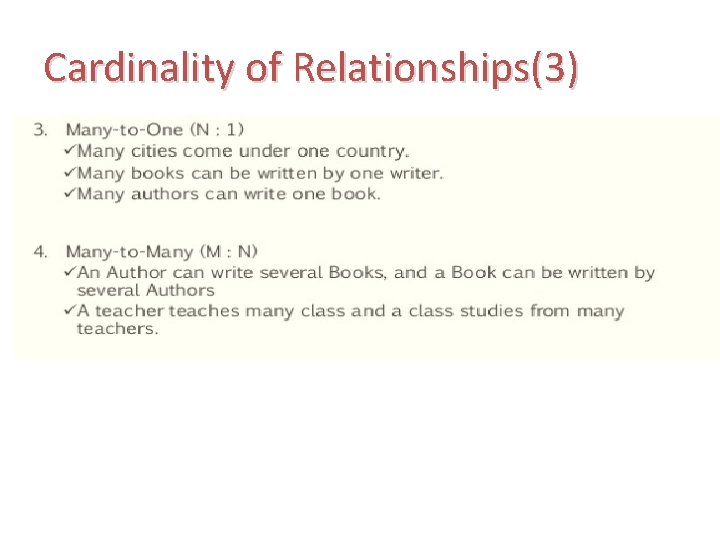 Cardinality of Relationships(3)

3. Many-to-One (N : 1)
✓Many cities come under one country.
✓Many books can be written by one writer.
✓Many authors can write one book.

4. Many-to-Many (M : N)
✓An Author can write several Books, and a Book can be written by several Authors
✓A teacher teaches many class and a class studies from many teachers.